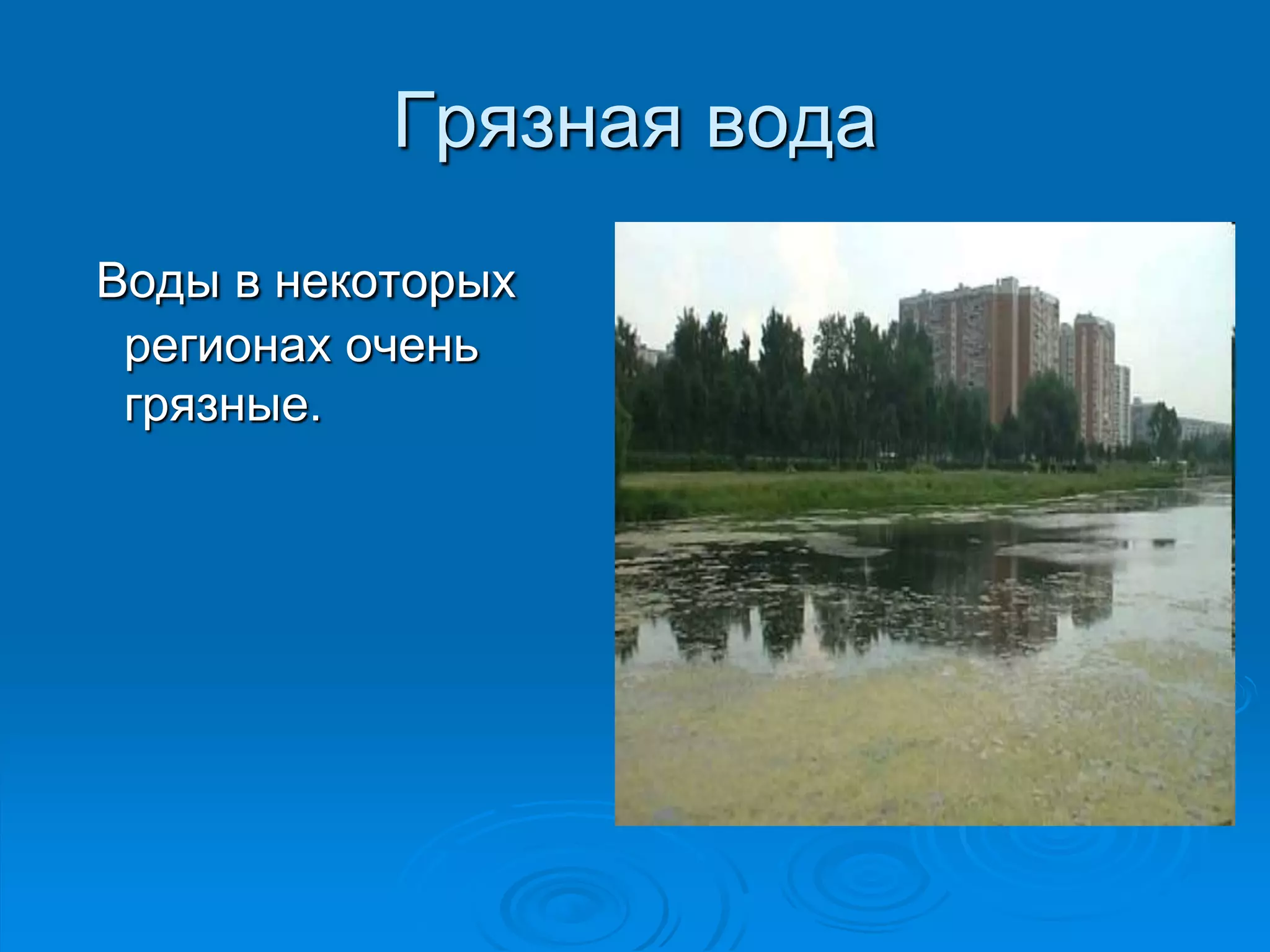 Грязная вода

Воды в некоторых регионах очень грязные.